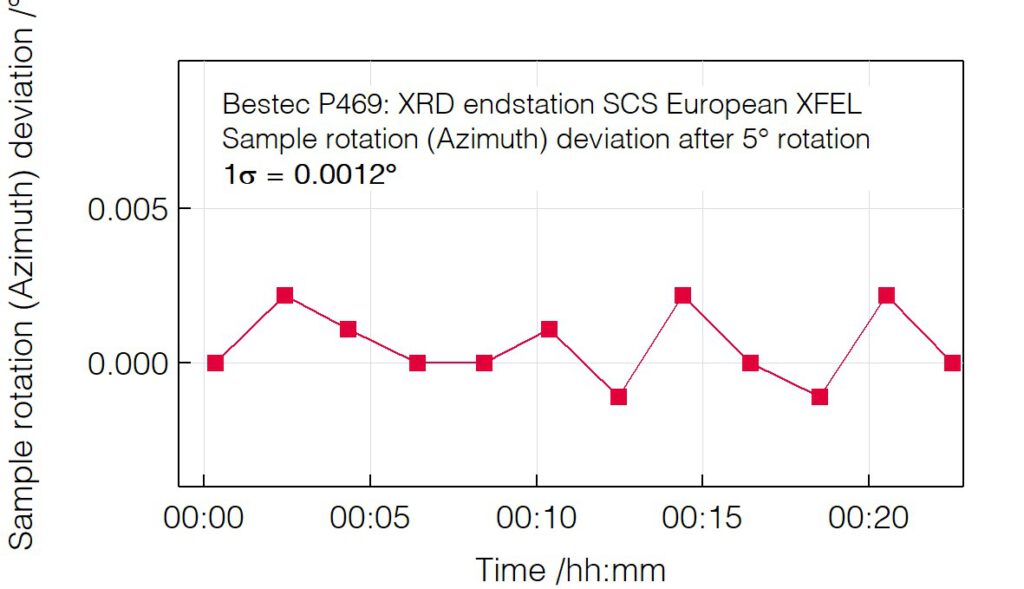 Sample rotation (Azimuth) deviation /°

Bestec P469: XRD endstation SCS European XFEL
Sample rotation (Azimuth) deviation after 5° rotation
$1\sigma = 0.0012°$

0.005
0.000

00:00
00:05
00:10
00:15
00:20

Time /hh:mm